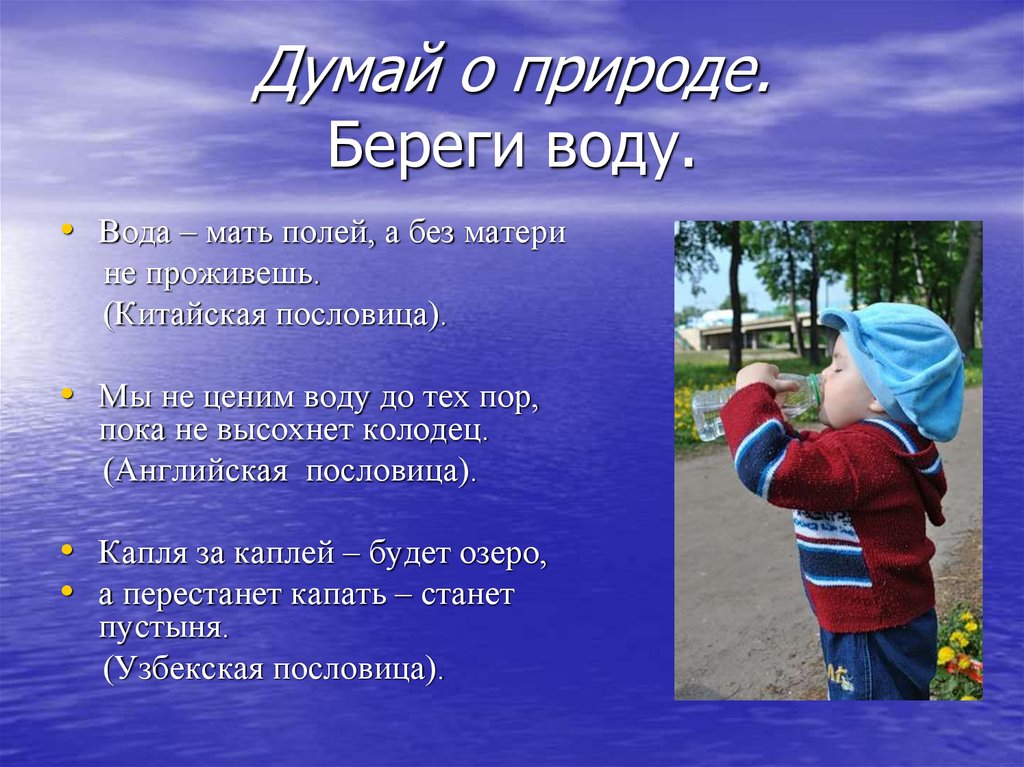 Думай о природе.
Береги воду.

• Вода – мать полей, а без матери не проживешь.
(Китайская пословица).

• Мы не ценим воду до тех пор, пока не высохнет колодец.
(Английская пословица).

• Капля за каплей – будет озеро,
• а перестанет капать – станет пустыня.
(Узбекская пословица).